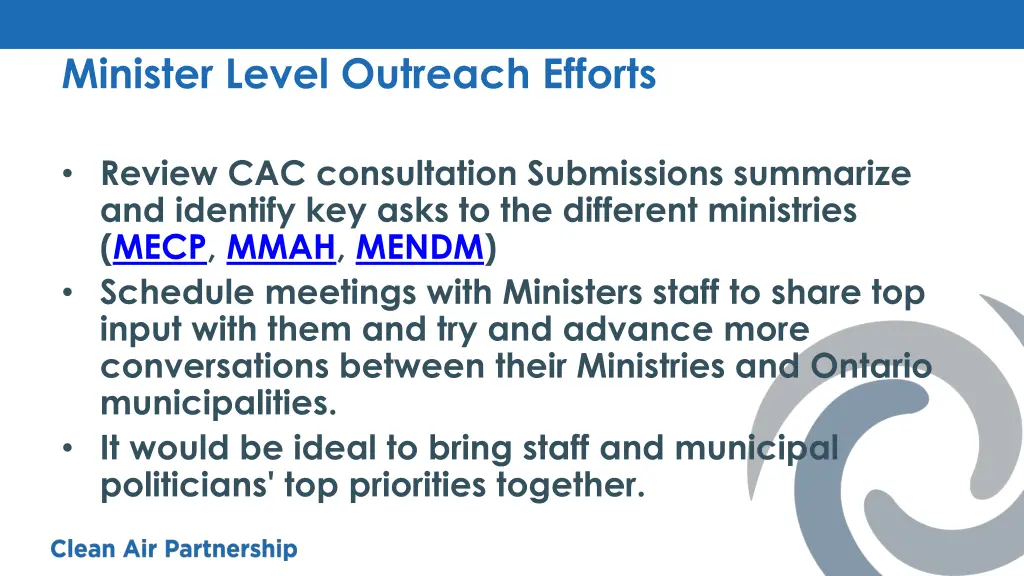 Minister Level Outreach Efforts

• Review CAC consultation Submissions summarize and identify key asks to the different ministries (MECP, MMAH, MENDM)
• Schedule meetings with Ministers staff to share top input with them and try and advance more conversations between their Ministries and Ontario municipalities.
• It would be ideal to bring staff and municipal politicians' top priorities together.

Clean Air Partnership